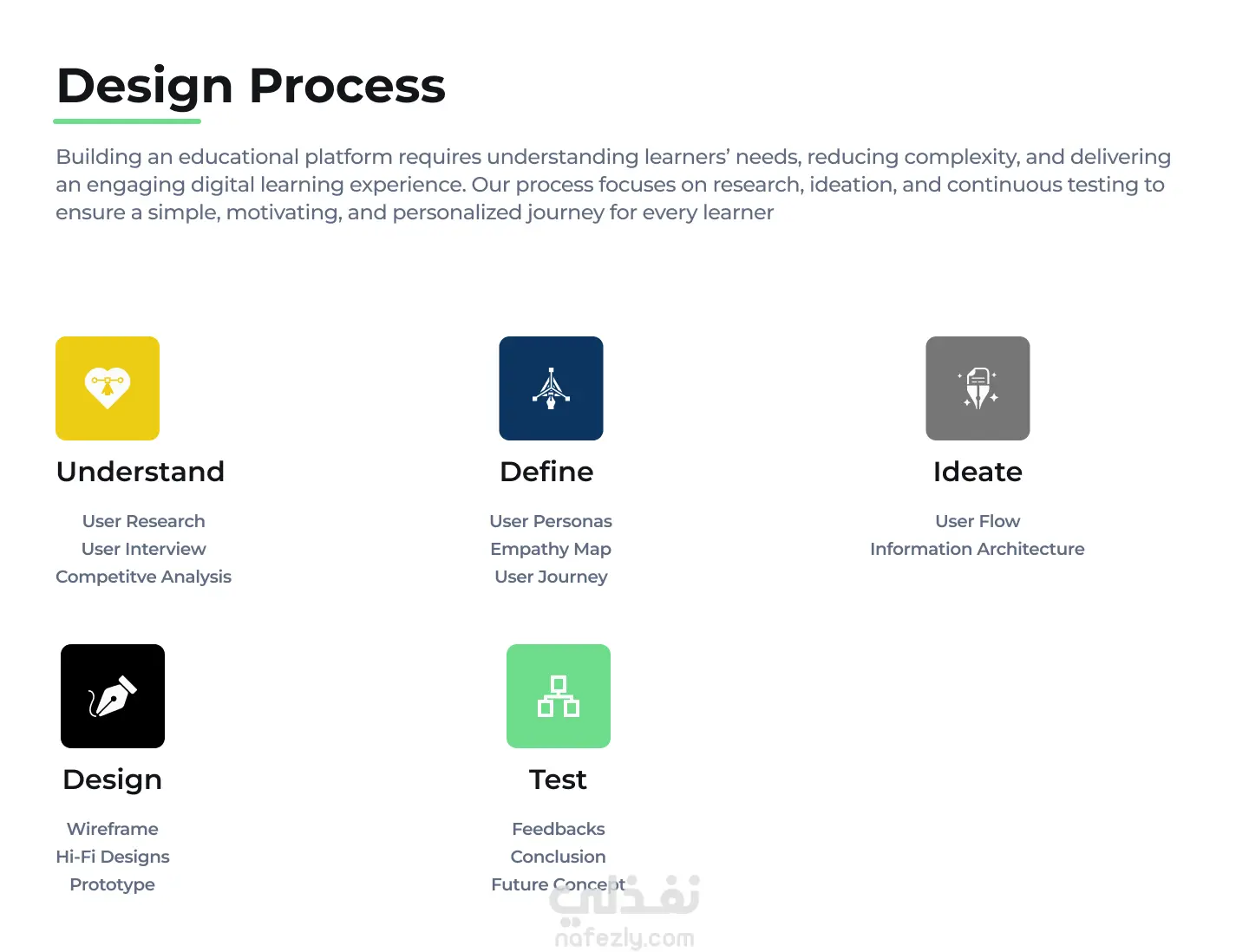 Design Process

Building an educational platform requires understanding learners' needs, reducing complexity, and delivering an engaging digital learning experience. Our process focuses on research, ideation, and continuous testing to ensure a simple, motivating, and personalized journey for every learner

Understand

User Research
User Interview
Competitve Analysis

Define

User Personas
Empathy Map
User Journey

Ideate

User Flow
Information Architecture

Design

Wireframe
Hi-Fi Designs
Prototype

Test

Feedbacks
Conclusion
Future Concept

نفذلي
nafezly.com